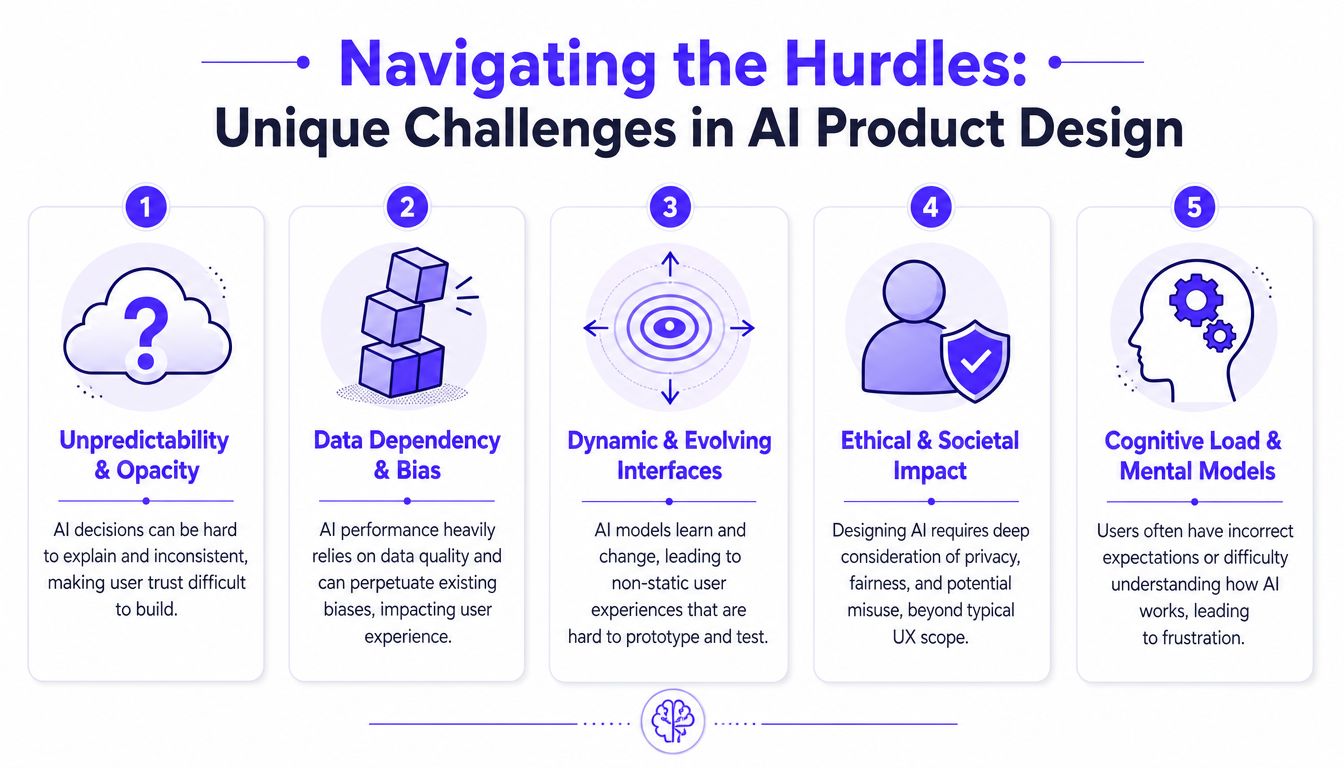 Navigating the Hurdles:
Unique Challenges in AI Product Design

1

?

Unpredictability & Opacity

AI decisions can be hard to explain and inconsistent, making user trust difficult to build.

2

Data Dependency & Bias

AI performance heavily relies on data quality and can perpetuate existing biases, impacting user experience.

3

Dynamic & Evolving Interfaces

AI models learn and change, leading to non-static user experiences that are hard to prototype and test.

4

Ethical & Societal Impact

Designing AI requires deep consideration of privacy, fairness, and potential misuse, beyond typical UX scope.

5

Cognitive Load & Mental Models

Users often have incorrect expectations or difficulty understanding how AI works, leading to frustration.